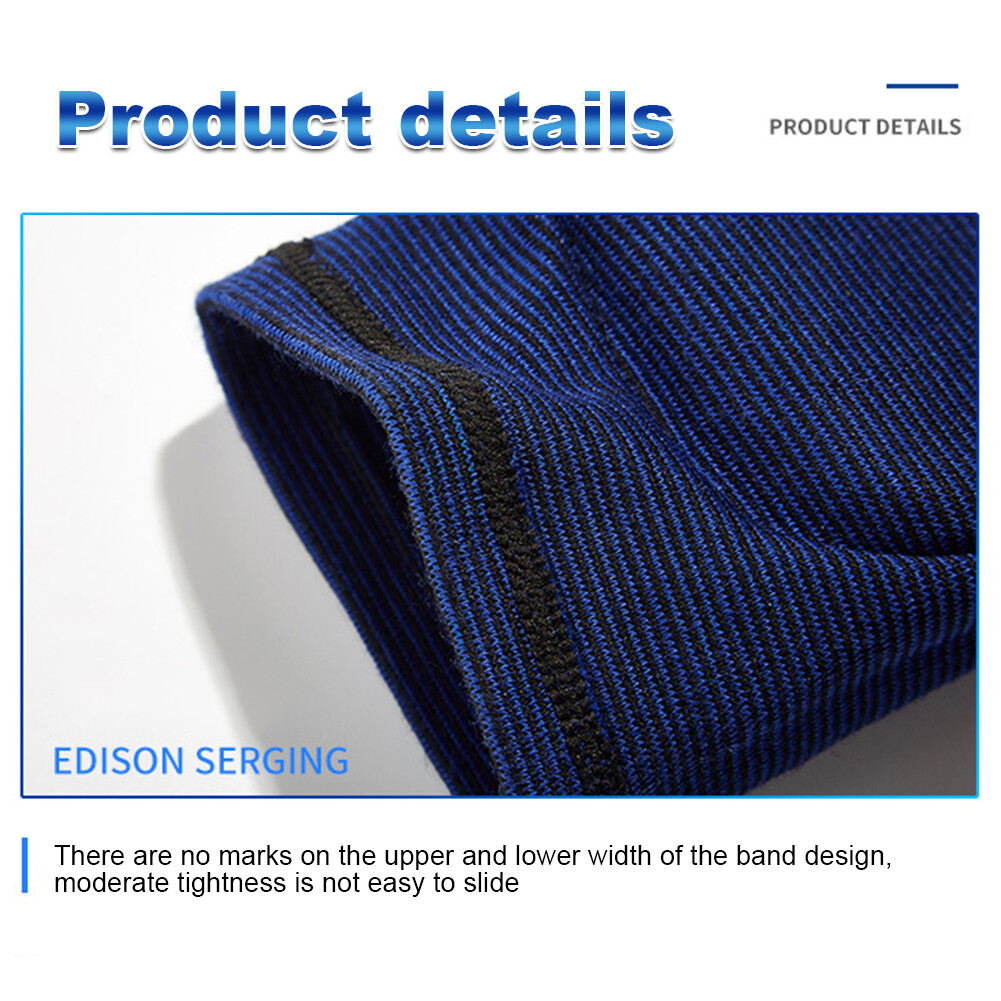 Product details

PRODUCT DETAILS

EDISON SERGING

There are no marks on the upper and lower width of the band design, moderate tightness is not easy to slide